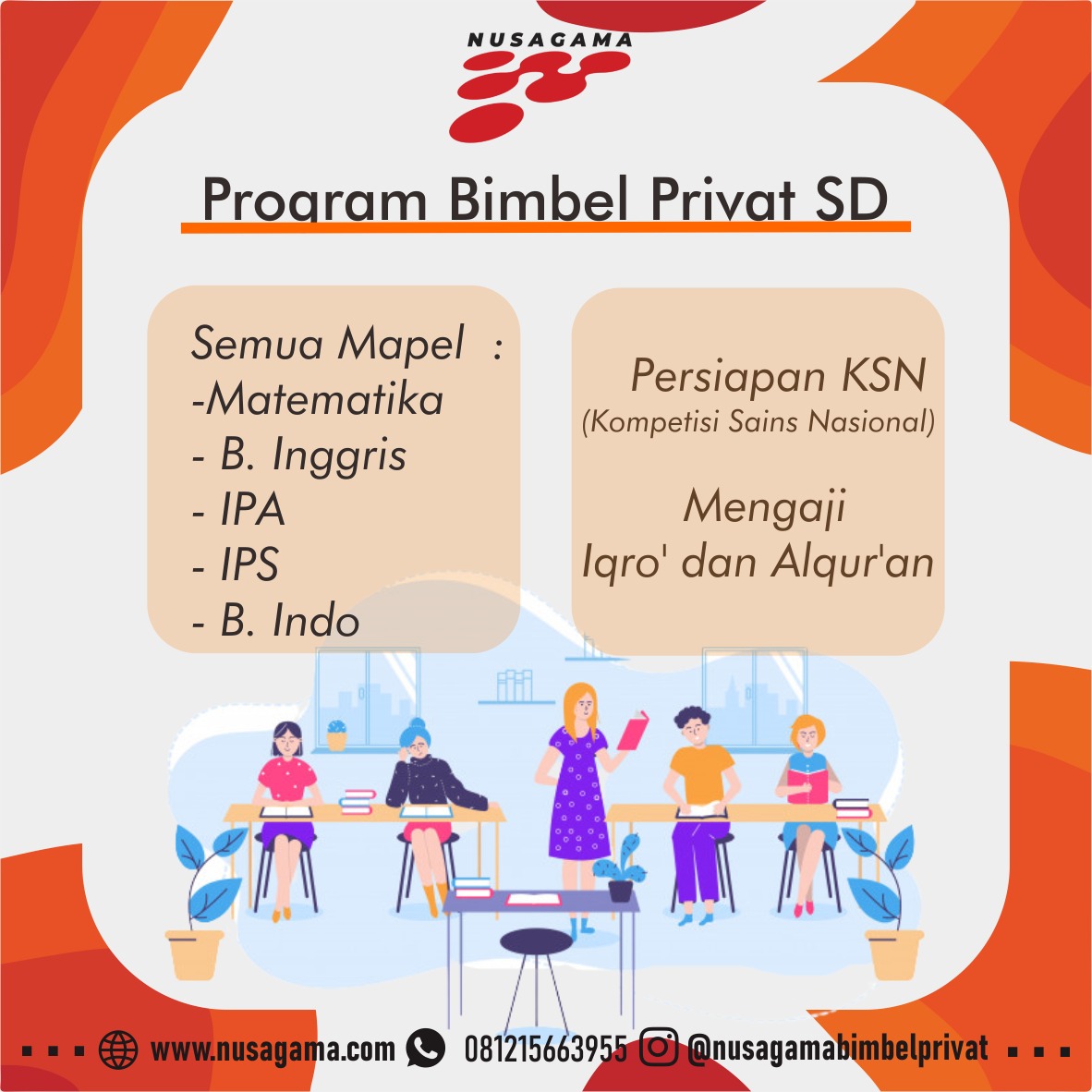 NUSAGAMA

Program Bimbel Privat SD

Semua Mapel :
-Matematika
- B. Inggris
- IPA
- IPS
- B. Indo

Persiapan KSN
(Kompetisi Sains Nasional)

Mengaji
Iqro' dan Alqur'an

www.nusagama.com 081215663955 @nusagamabimbelprivat